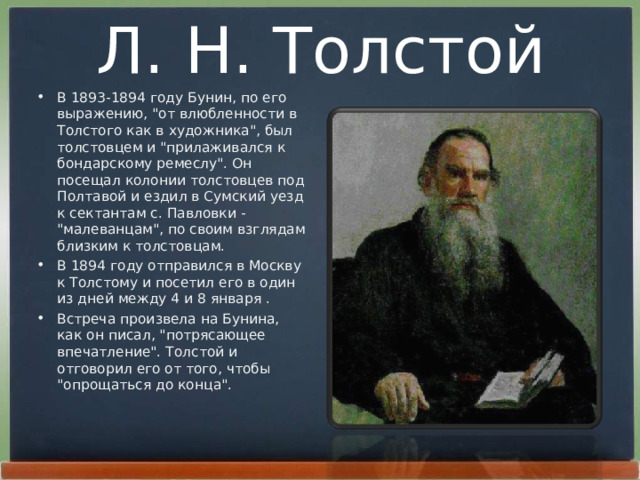 Л. Н. Толстой

• В 1893-1894 году Бунин, по его выражению, "от влюбленности в Толстого как в художника", был толстовцем и "прилаживался к бондарскому ремеслу". Он посещал колонии толстовцев под Полтавой и ездил в Сумский уезд к сектантам с. Павловки - "малеванцам", по своим взглядам близким к толстовцам.

• В 1894 году отправился в Москву к Толстому и посетил его в один из дней между 4 и 8 января .

• Встреча произвела на Бунина, как он писал, "потрясающее впечатление". Толстой и отговорил его от того, чтобы "опрощаться до конца".